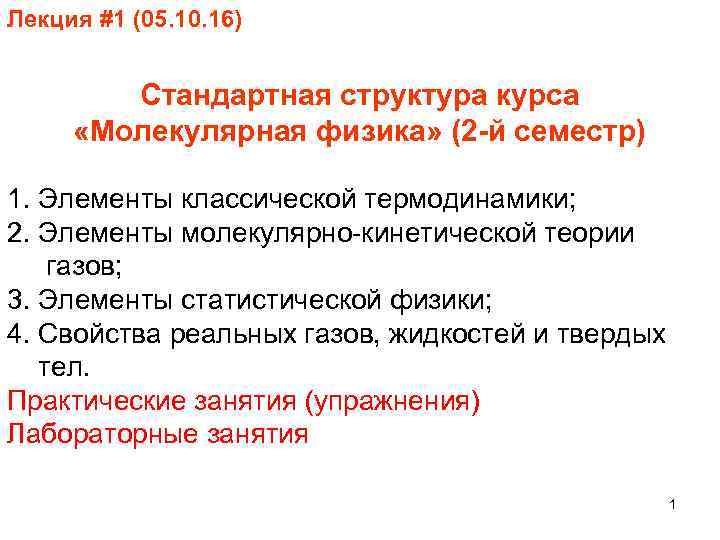 Лекция #1 (05.10.16)

Стандартная структура курса «Молекулярная физика» (2-й семестр)

1. Элементы классической термодинамики;
2. Элементы молекулярно-кинетической теории газов;
3. Элементы статистической физики;
4. Свойства реальных газов, жидкостей и твердых тел.
Практические занятия (упражнения)
Лабораторные занятия

1